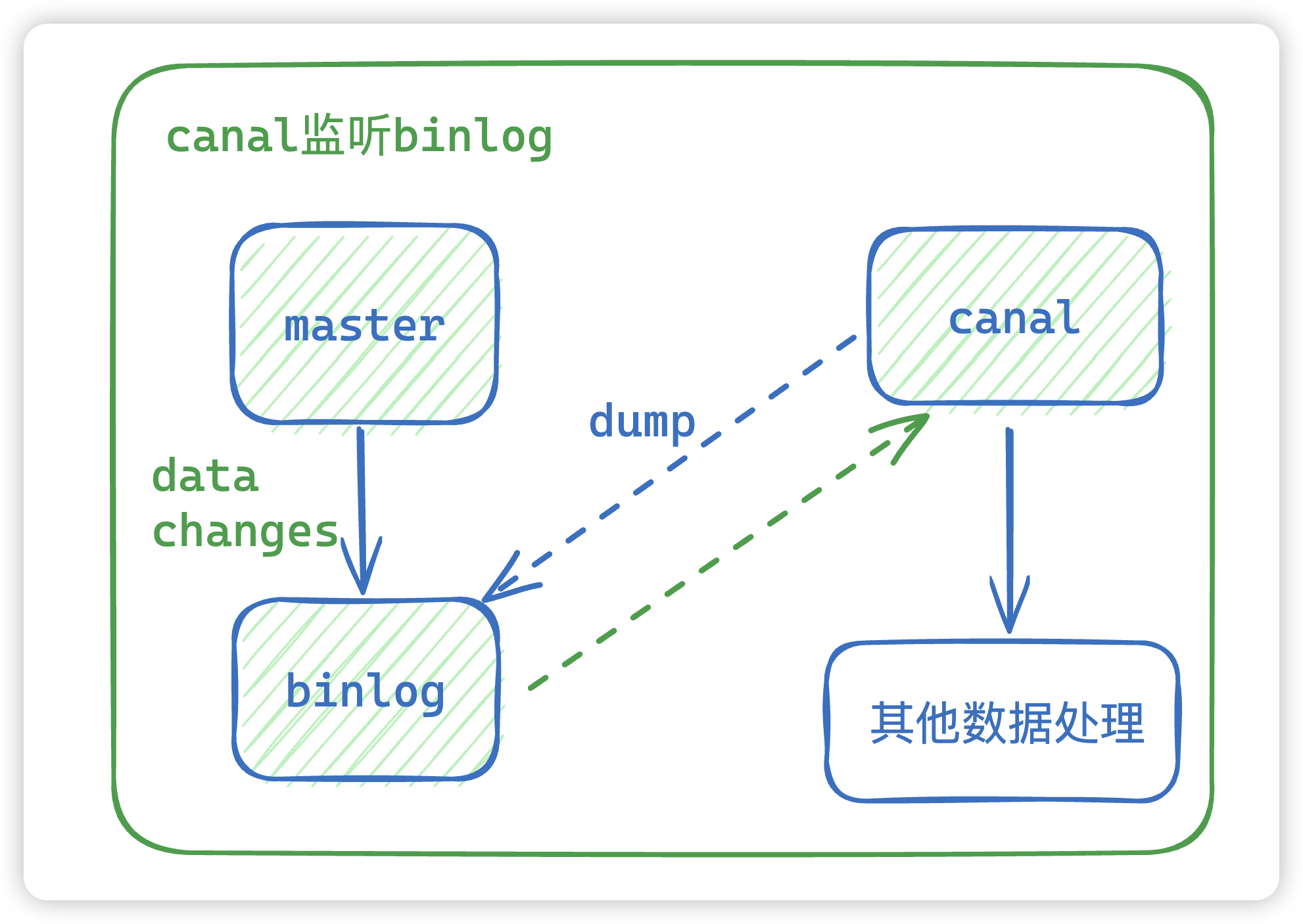 canal监听binlog

master

canal

dump

data changes

binlog

其他数据处理